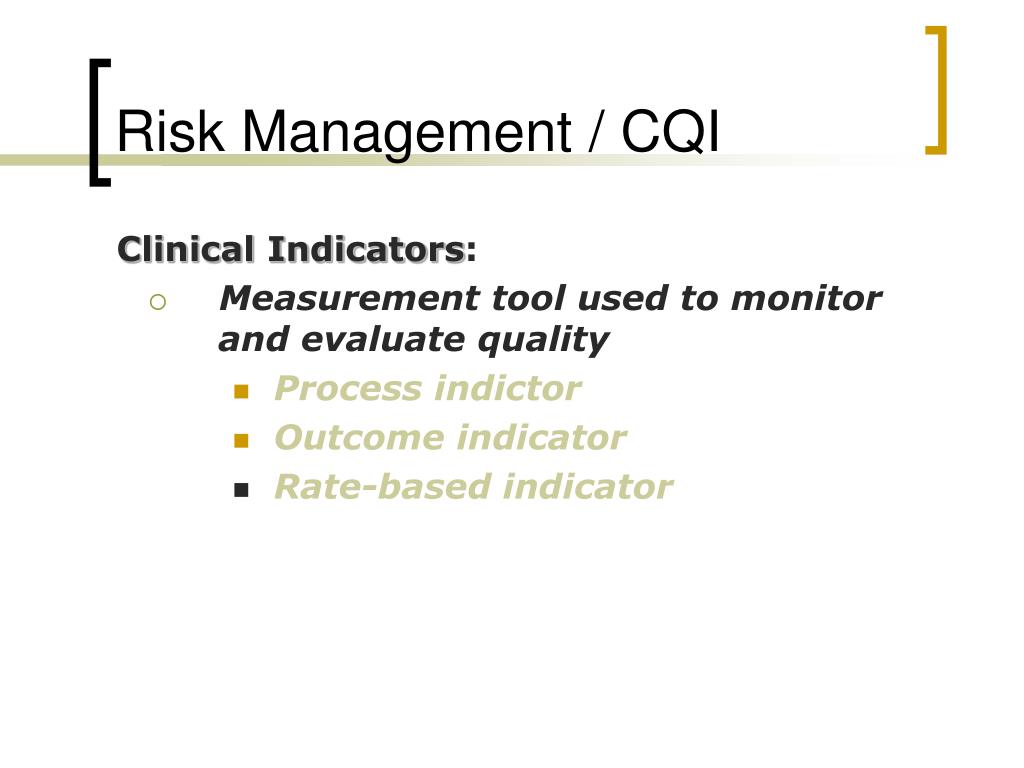 Risk Management / CQI

Clinical Indicators:

Measurement tool used to monitor and evaluate quality

Process indictor

Outcome indicator

Rate-based indicator